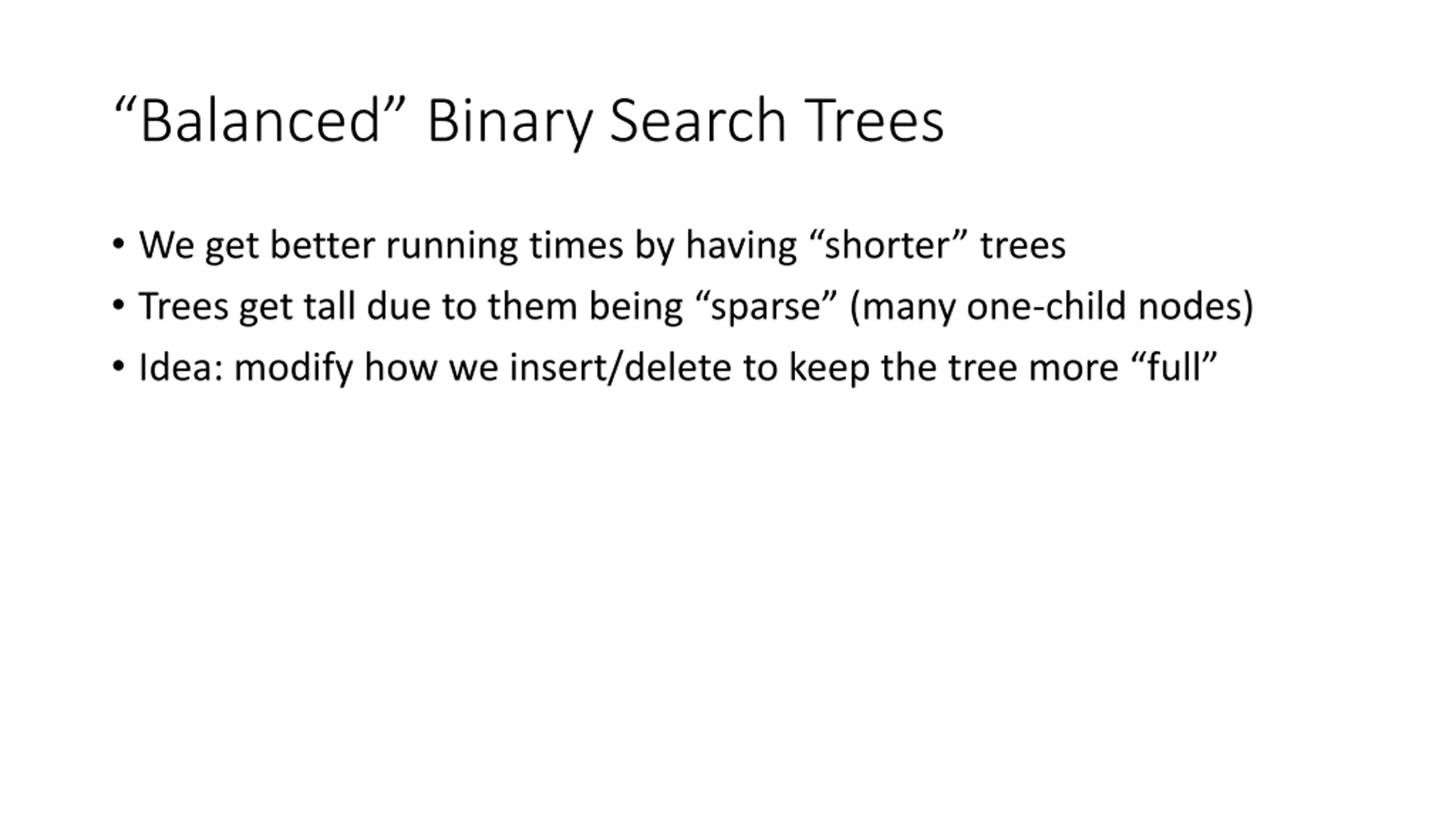 “Balanced” Binary Search Trees

• We get better running times by having “shorter” trees
• Trees get tall due to them being “sparse” (many one-child nodes)
• Idea: modify how we insert/delete to keep the tree more “full”